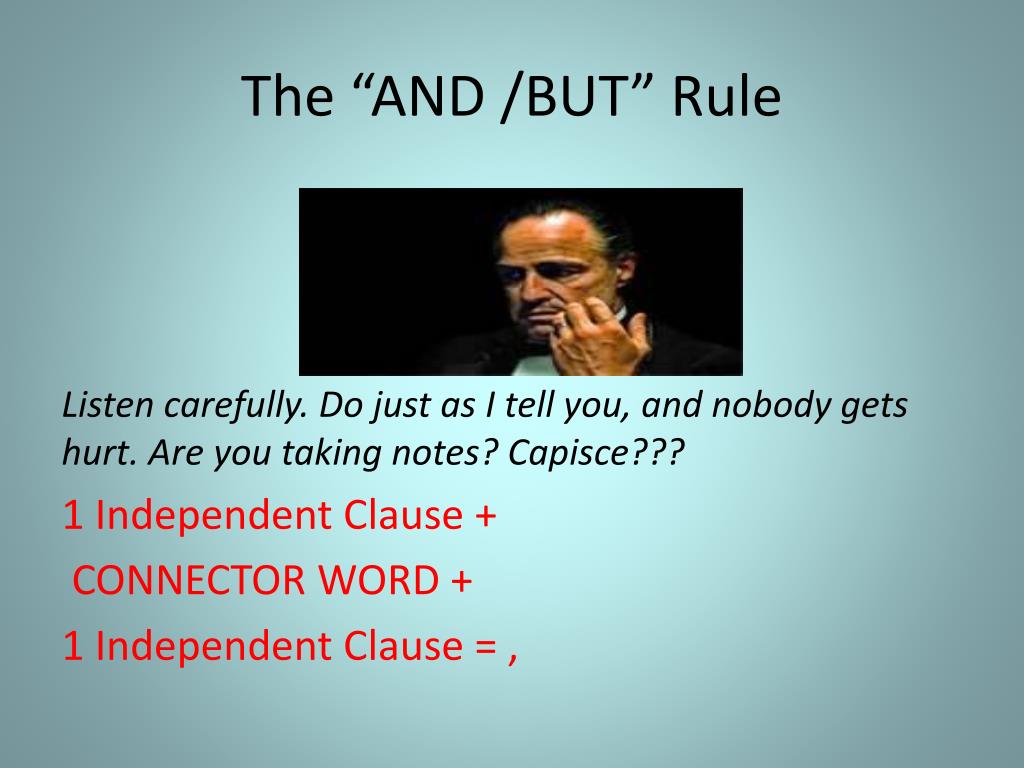 The “AND /BUT” Rule

Listen carefully. Do just as I tell you, and nobody gets hurt. Are you taking notes? Capisce???

1 Independent Clause +

CONNECTOR WORD +

1 Independent Clause = ,